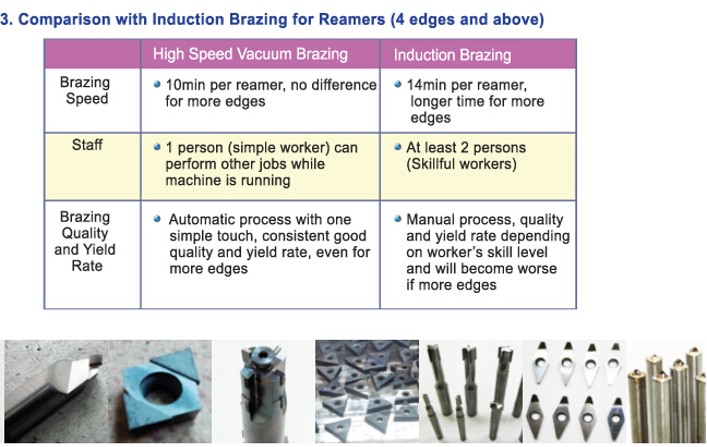 3. Comparison with Induction Brazing for Reamers (4 edges and above)

| | High Speed Vacuum Brazing | Induction Brazing |
|---|---|---|
| Brazing Speed | • 10min per reamer, no difference for more edges | • 14min per reamer, longer time for more edges |
| Staff | • 1 person (simple worker) can perform other jobs while machine is running | • At least 2 persons (Skillful workers) |
| Brazing Quality and Yield Rate | • Automatic process with one simple touch, consistent good quality and yield rate, even for more edges | • Manual process, quality and yield rate depending on worker's skill level and will become worse if more edges |